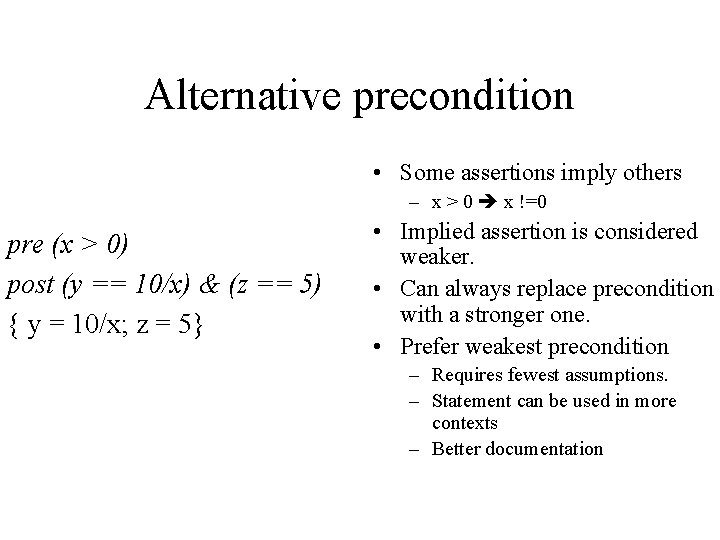 Alternative precondition

pre (x > 0)
post (y == 10/x) & (z == 5)
{ y = 10/x; z = 5}

• Some assertions imply others
  – x > 0 ➔ x !=0
• Implied assertion is considered weaker.
• Can always replace precondition with a stronger one.
• Prefer weakest precondition
  – Requires fewest assumptions.
  – Statement can be used in more contexts
  – Better documentation